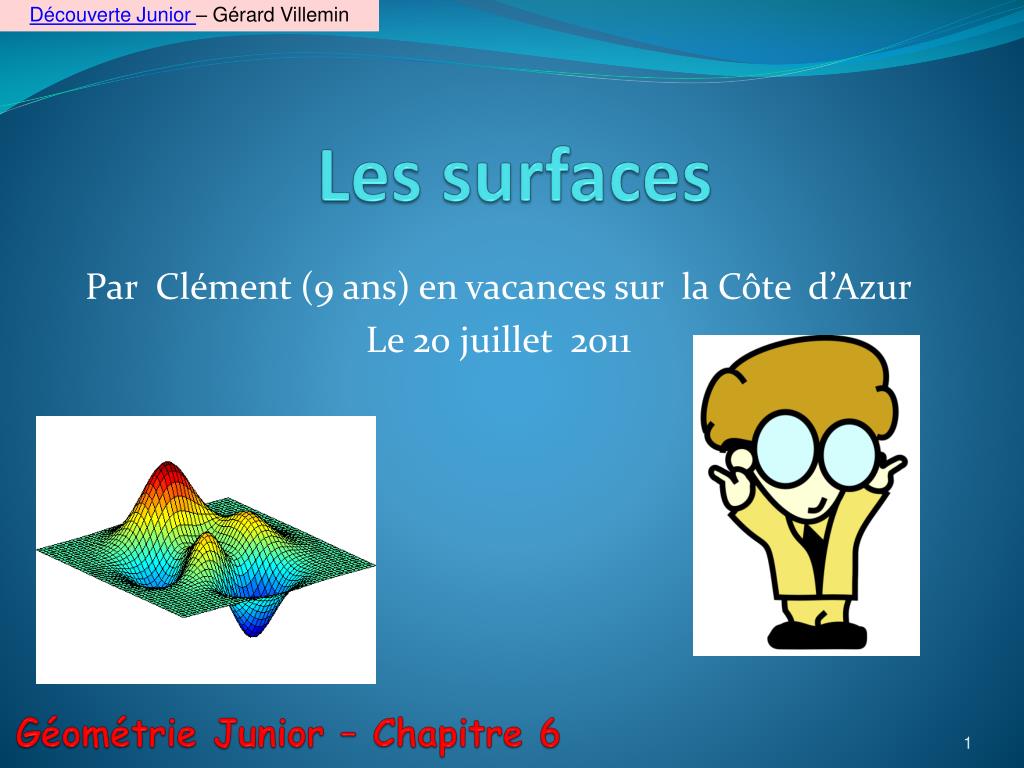 Découverte Junior – Gérard Villemin

Les surfaces

Par Clément (9 ans) en vacances sur la Côte d'Azur

Le 20 juillet 2011

Géométrie Junior – Chapitre 6

1